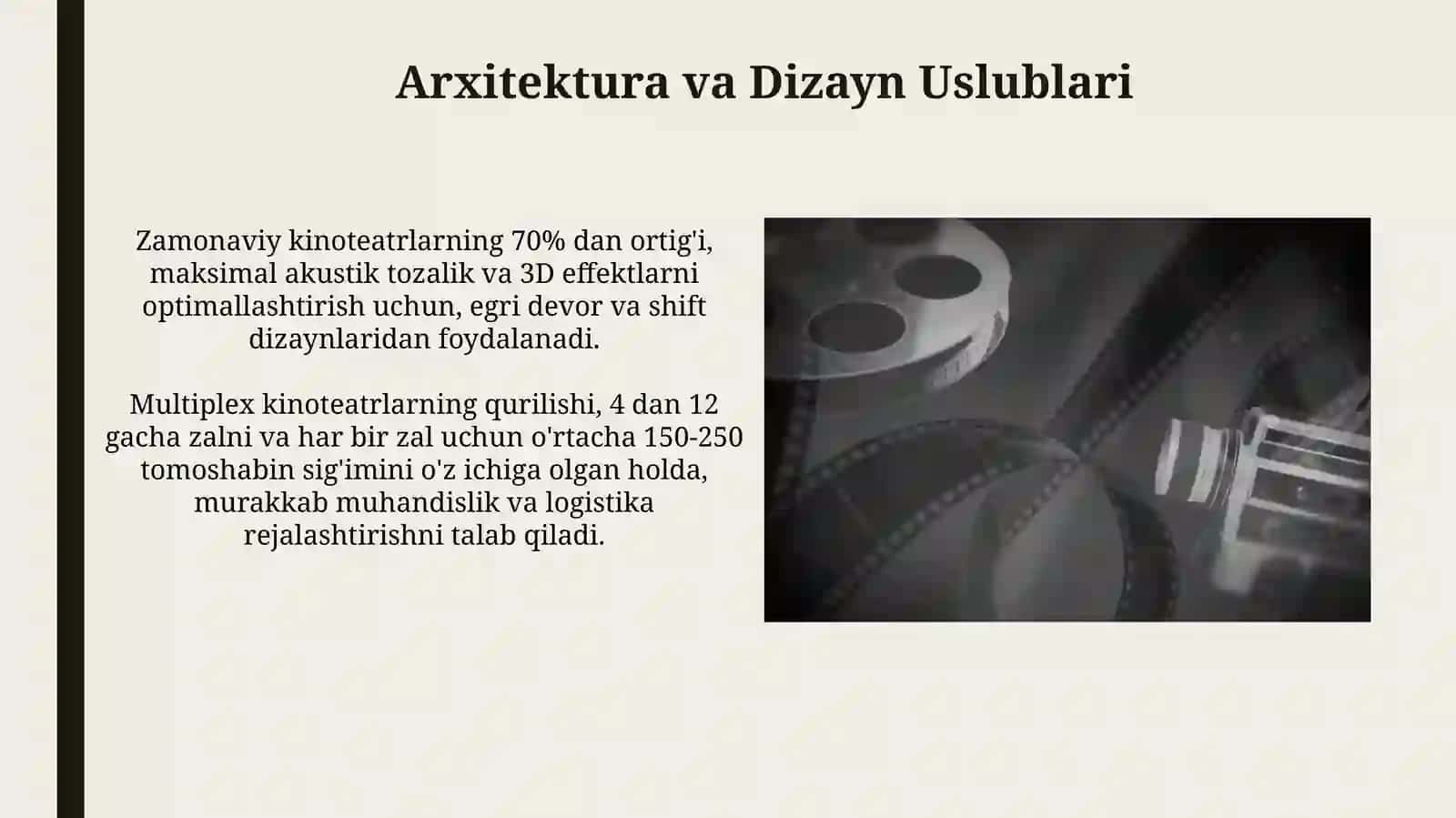 Arxitektura va Dizayn Uslublari

Zamonaviy kinoteatrlarning 70% dan ortig'i, maksimal akustik tozalik va 3D effektlarni optimallashtirish uchun, egri devor va shift dizaynlaridan foydalanadi.

Multiplex kinoteatrlarning qurilishi, 4 dan 12 gacha zalni va har bir zal uchun o'rtacha 150-250 tomoshabin sig'imini o'z ichiga olgan holda, murakkab muhandislik va logistika rejalashtirishni talab qiladi.